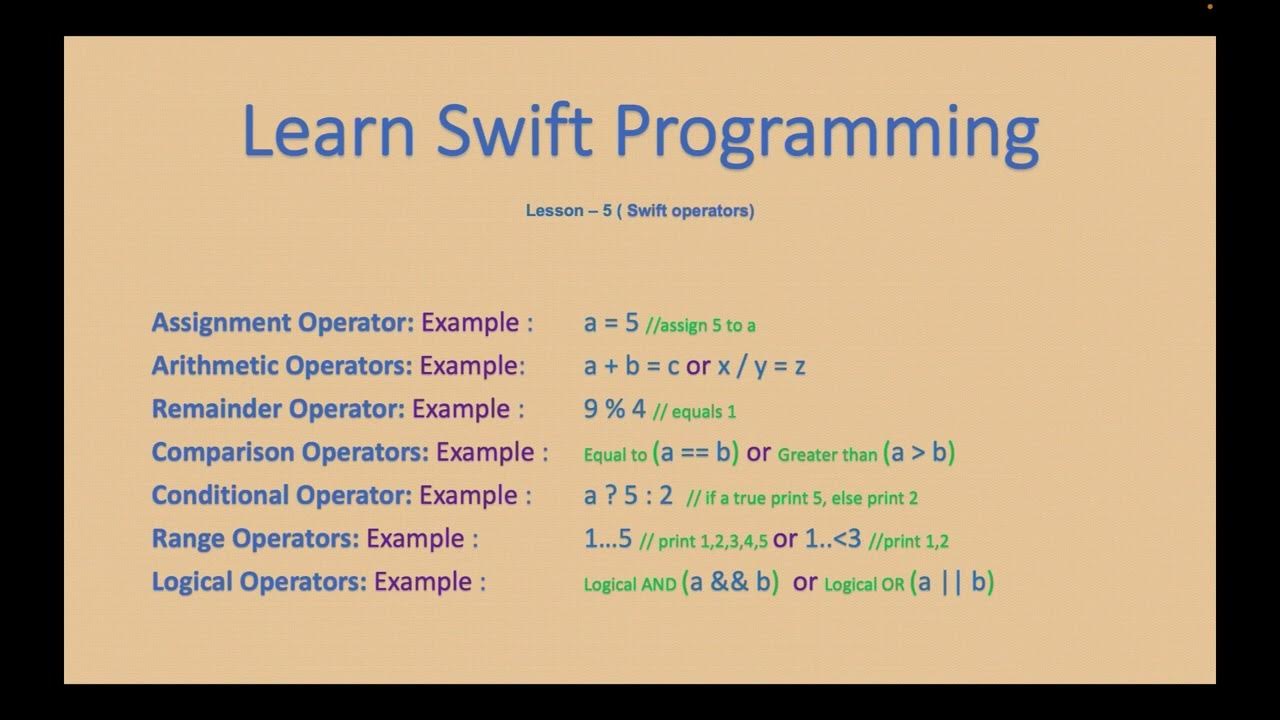 Learn Swift Programming

Lesson – 5 ( Swift operators)

Assignment Operator: Example : a = 5 //assign 5 to a
Arithmetic Operators: Example: a + b = c or x / y = z
Remainder Operator: Example : 9 % 4 // equals 1
Comparison Operators: Example : Equal to (a == b) or Greater than (a > b)
Conditional Operator: Example : a ? 5 : 2 // if a true print 5, else print 2
Range Operators: Example : 1...5 // print 1,2,3,4,5 or 1..<3 //print 1,2
Logical Operators: Example : Logical AND (a && b) or Logical OR (a || b)